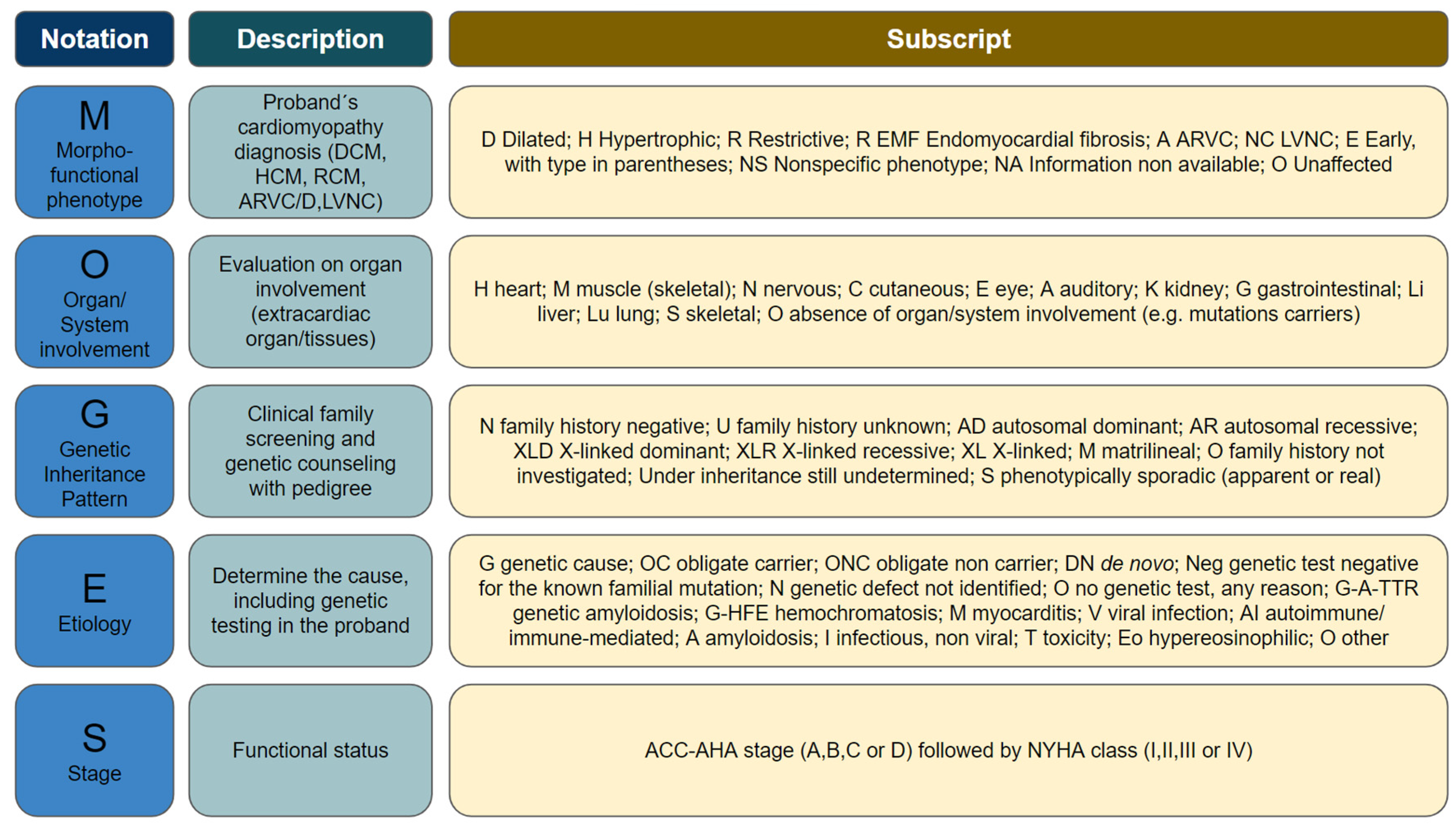 | Notation | Description | Subscript |
|---|---|---|
| M Morpho-functional phenotype | Proband´s cardiomyopathy diagnosis (DCM, HCM, RCM, ARVC/D,LVNC) | D Dilated; H Hypertrophic; R Restrictive; R EMF Endomyocardial fibrosis; A ARVC; NC LVNC; E Early, with type in parentheses; NS Nonspecific phenotype; NA Information non available; O Unaffected |
| O Organ/ System involvement | Evaluation on organ involvement (extracardiac organ/tissues) | H heart; M muscle (skeletal); N nervous; C cutaneous; E eye; A auditory; K kidney; G gastrointestinal; Li liver; Lu lung; S skeletal; O absence of organ/system involvement (e.g. mutations carriers) |
| G Genetic Inheritance Pattern | Clinical family screening and genetic counseling with pedigree | N family history negative; U family history unknown; AD autosomal dominant; AR autosomal recessive; XLD X-linked dominant; XLR X-linked recessive; XL X-linked; M matrilineal; O family history not investigated; Under inheritance still undetermined; S phenotypically sporadic (apparent or real) |
| E Etiology | Determine the cause, including genetic testing in the proband | G genetic cause; OC obligate carrier; ONC obligate non carrier; DN de novo; Neg genetic test negative for the known familial mutation; N genetic defect not identified; O no genetic test, any reason; G-A-TTR genetic amyloidosis; G-HFE hemochromatosis; M myocarditis; V viral infection; AI autoimmune/ immune-mediated; A amyloidosis; I infectious, non viral; T toxicity; Eo hypereosinophilic; O other |
| S Stage | Functional status | ACC-AHA stage (A,B,C or D) followed by NYHA class (I,II,III or IV) |